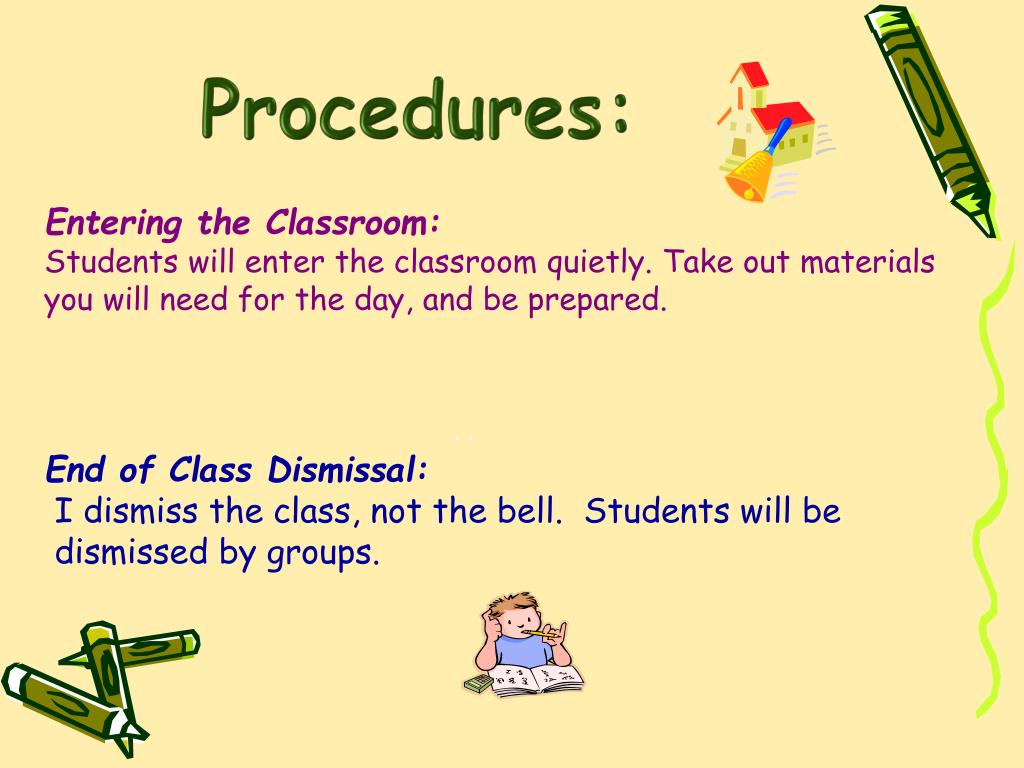 Procedures:

Entering the Classroom:
Students will enter the classroom quietly. Take out materials you will need for the day, and be prepared.

End of Class Dismissal:
I dismiss the class, not the bell. Students will be dismissed by groups.